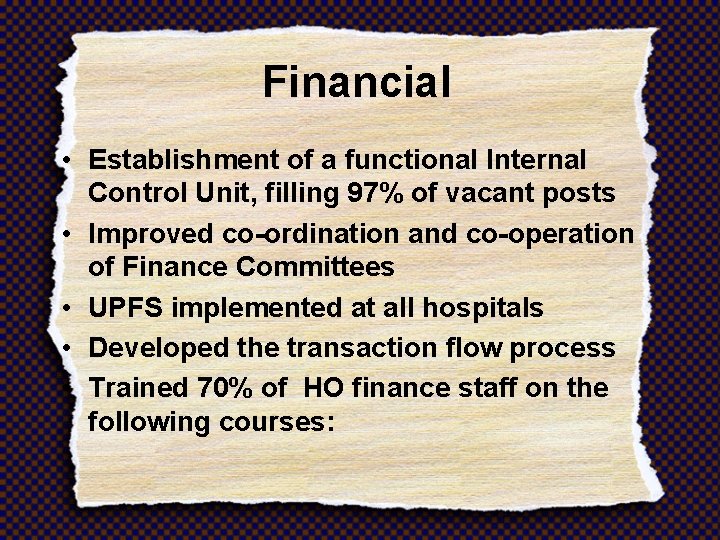 Financial

• Establishment of a functional Internal Control Unit, filling 97% of vacant posts
• Improved co-ordination and co-operation of Finance Committees
• UPFS implemented at all hospitals
• Developed the transaction flow process
Trained 70% of HO finance staff on the following courses: